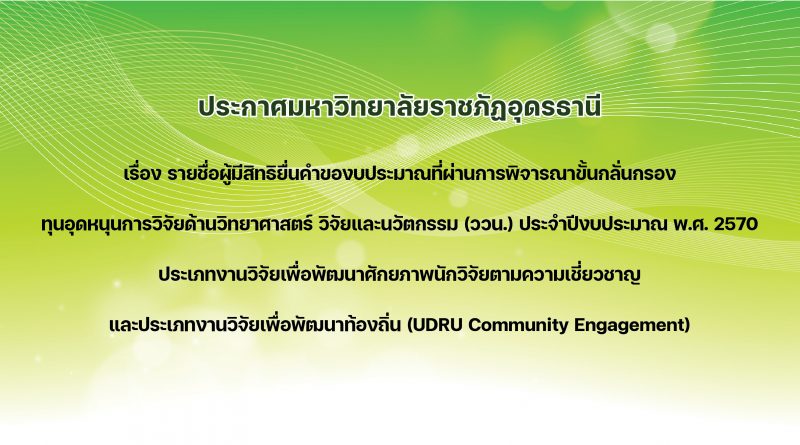 ประกาศมหาวิทยาลัยราชภัฏอุดรธานี

เรื่อง รายชื่อผู้มีสิทธิยื่นคำของบประมาณที่ผ่านการพิจารณาขั้นกลั่นกรอง

ทุนอุดหนุนการวิจัยด้านวิทยาศาสตร์ วิจัยและนวัตกรรม (ววน.) ประจำปีงบประมาณ พ.ศ. 2570

ประเภทงานวิจัยเพื่อพัฒนาศักยภาพนักวิจัยตามความเชี่ยวชาญ

และประเภทงานวิจัยเพื่อพัฒนาท้องถิ่น (UDRU Community Engagement)